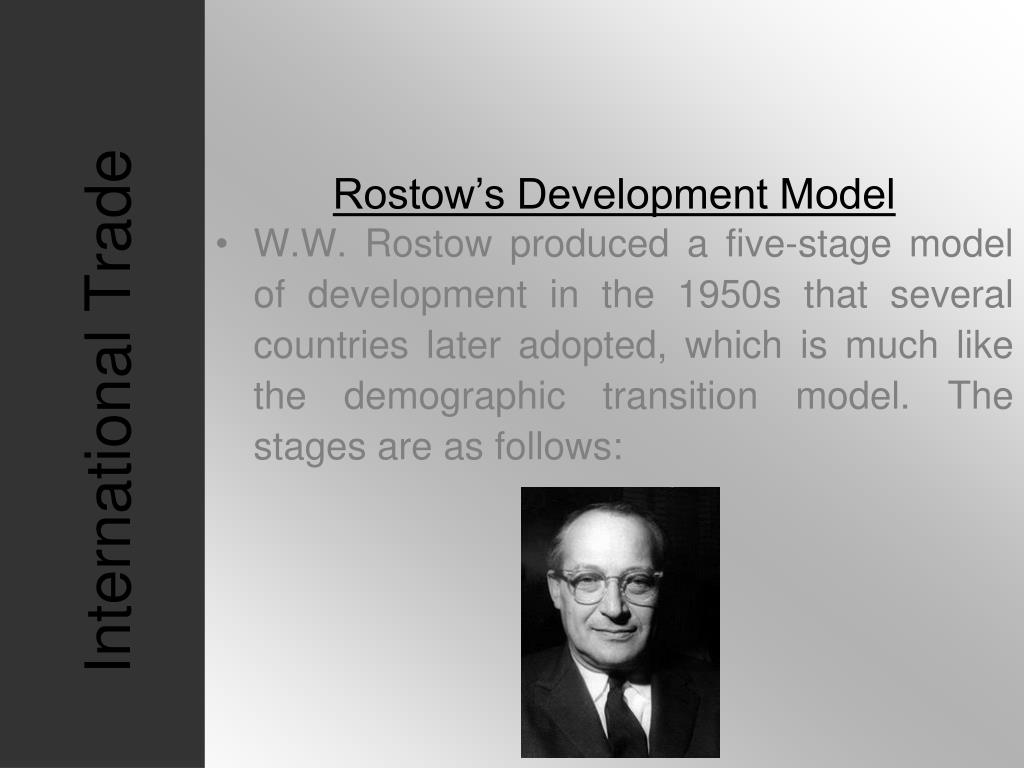 International Trade

Rostow’s Development Model

• W.W. Rostow produced a five-stage model of development in the 1950s that several countries later adopted, which is much like the demographic transition model. The stages are as follows: